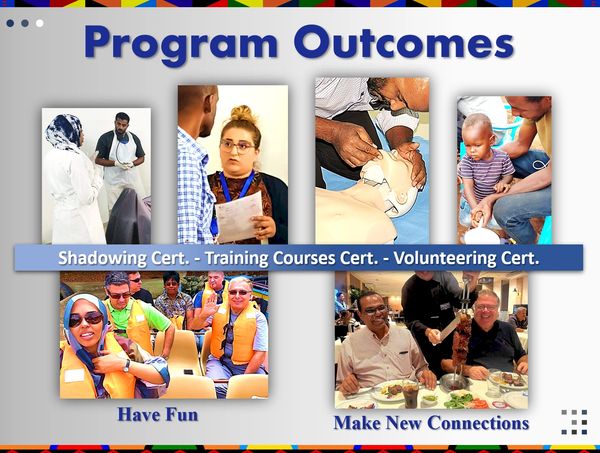 Program Outcomes

Shadowing Cert. - Training Courses Cert. - Volunteering Cert.

Have Fun

Make New Connections